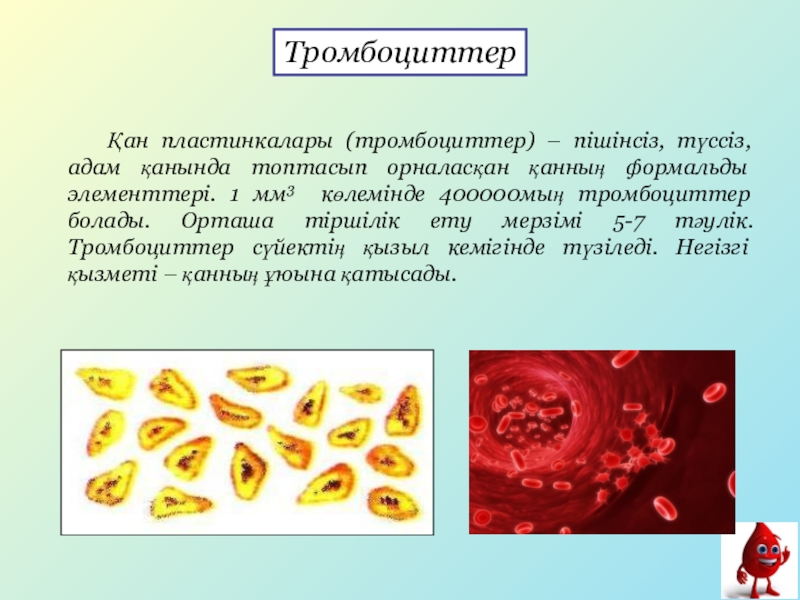 Тромбоциттер

Қан пластинкалары (тромбоциттер) – пішінсіз, түссіз, адам қанында топтасып орналасқан қанның формальды элементтері. 1 мм$^3$ көлемінде 400000мың тромбоциттер болады. Орташа тіршілік ету мерзімі 5-7 тәулік. Тромбоциттер сүйектің қызыл кемігінде түзіледі. Негізгі қызметі – қанның ұюына қатысады.